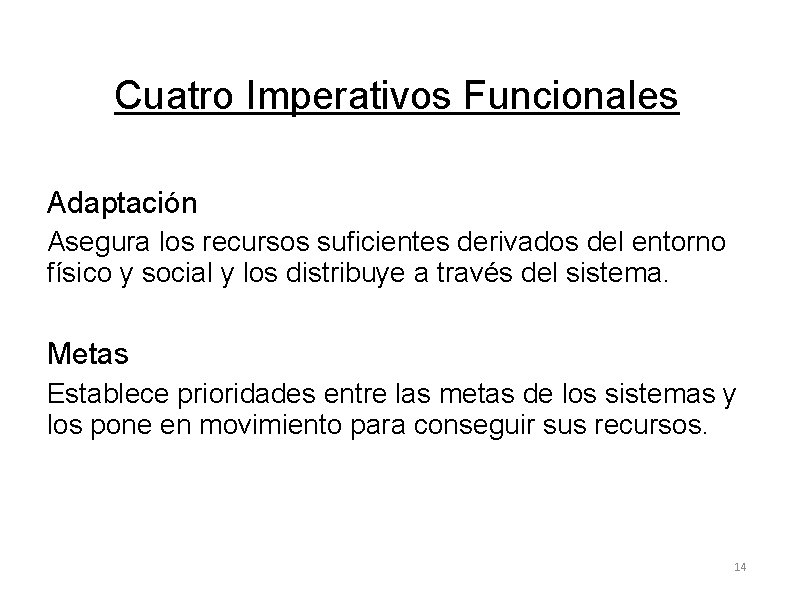 Cuatro Imperativos Funcionales

Adaptación

Asegura los recursos suficientes derivados del entorno físico y social y los distribuye a través del sistema.

Metas

Establece prioridades entre las metas de los sistemas y los pone en movimiento para conseguir sus recursos.

14